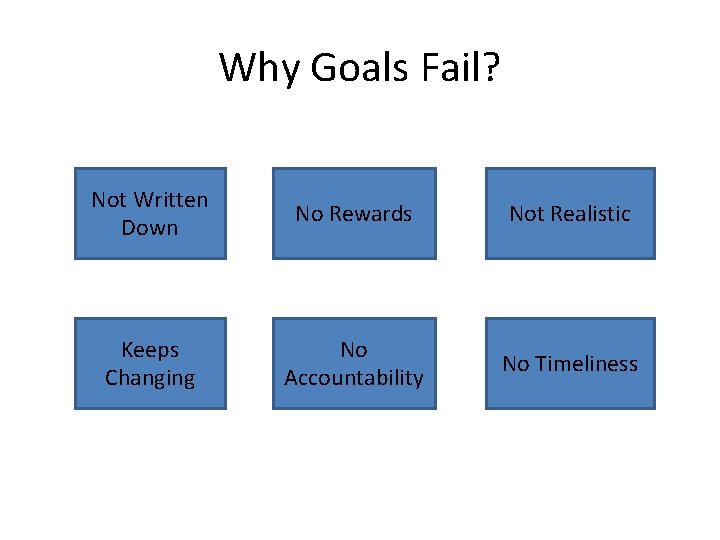 Why Goals Fail?

Not Written Down

No Rewards

Not Realistic

Keeps Changing

No Accountability

No Timeliness